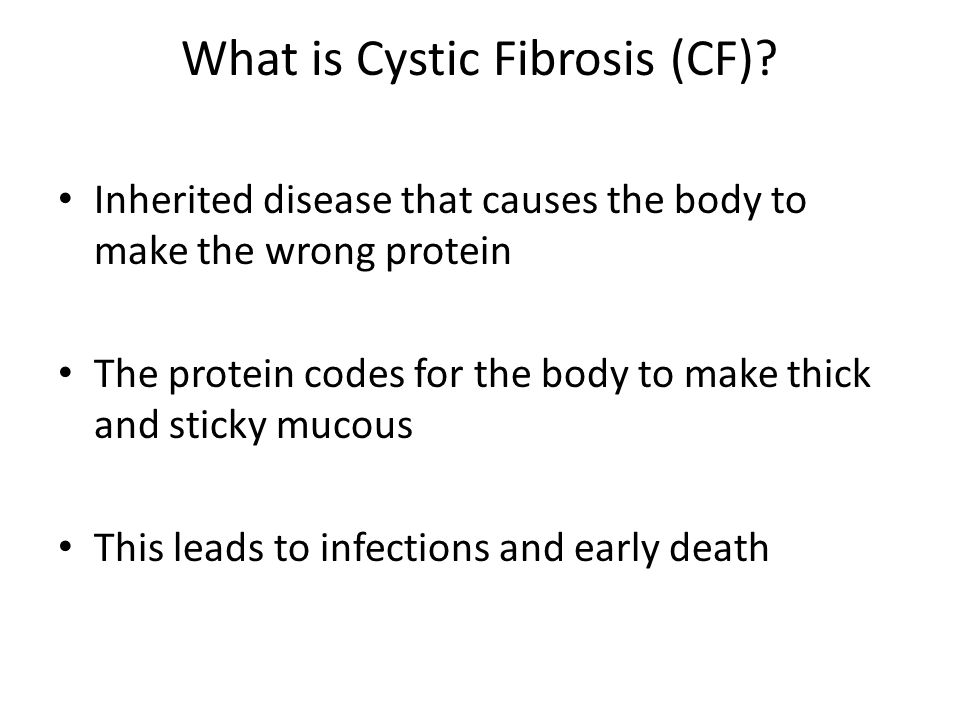 What is Cystic Fibrosis (CF)?

• Inherited disease that causes the body to make the wrong protein

• The protein codes for the body to make thick and sticky mucous

• This leads to infections and early death